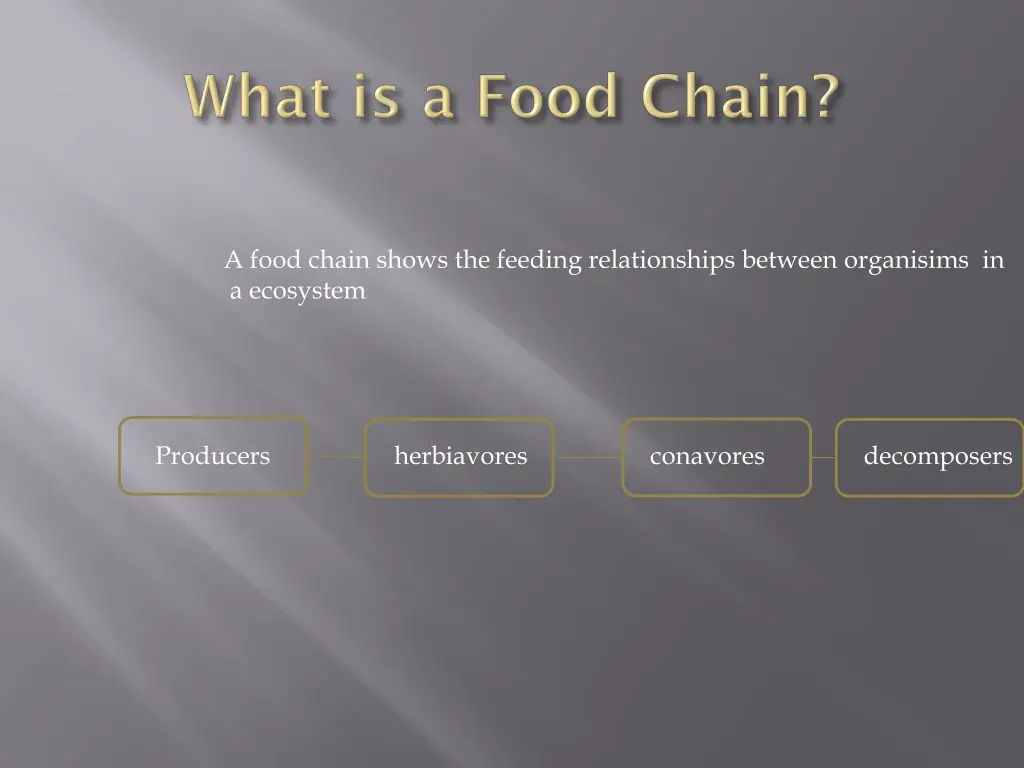 What is a Food Chain?

A food chain shows the feeding relationships between organisims in a ecosystem

Producers

herbiavores

conavores

decomposers